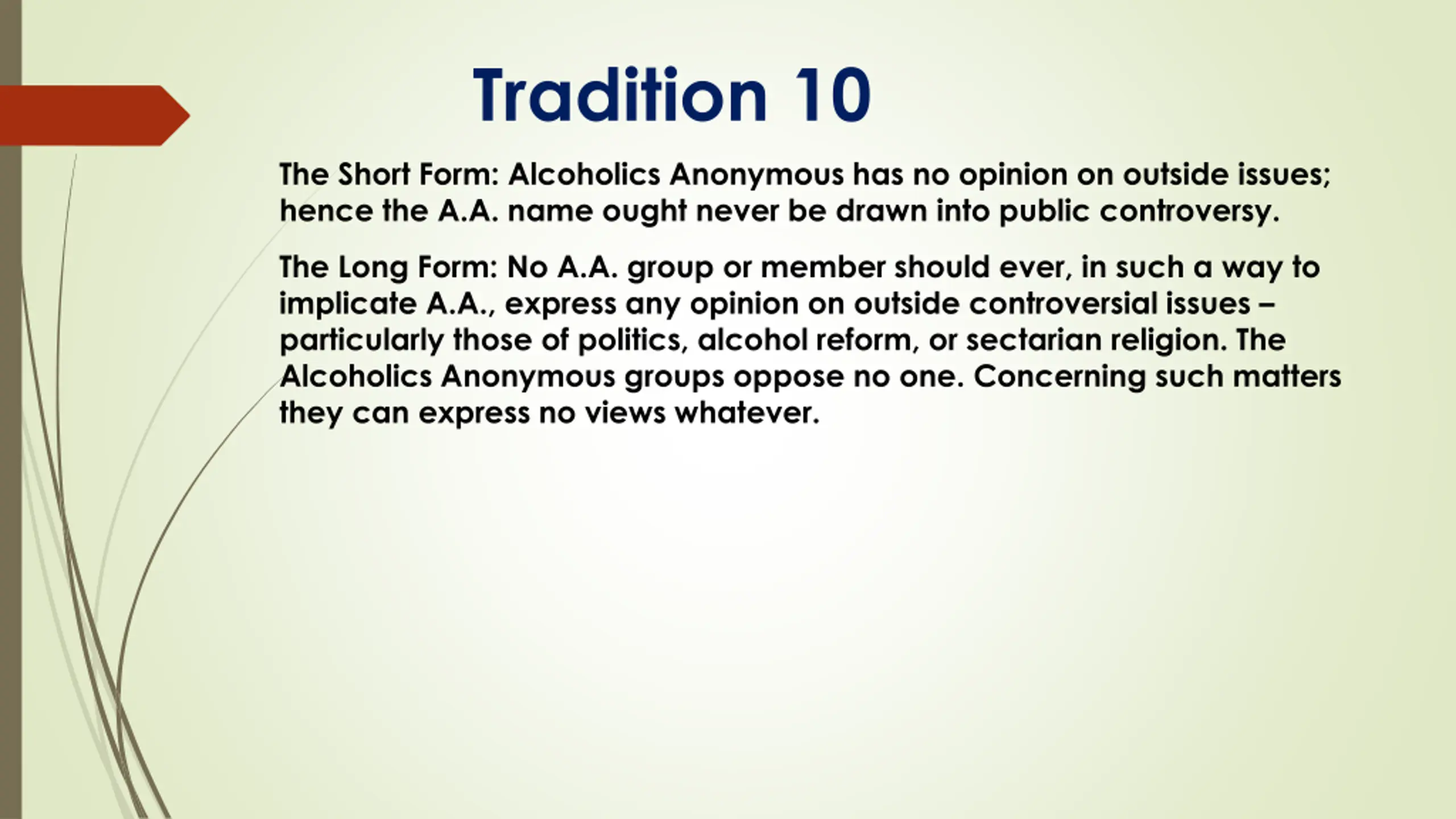 Tradition 10

The Short Form: Alcoholics Anonymous has no opinion on outside issues; hence the A.A. name ought never be drawn into public controversy.

The Long Form: No A.A. group or member should ever, in such a way to implicate A.A., express any opinion on outside controversial issues – particularly those of politics, alcohol reform, or sectarian religion. The Alcoholics Anonymous groups oppose no one. Concerning such matters they can express no views whatever.